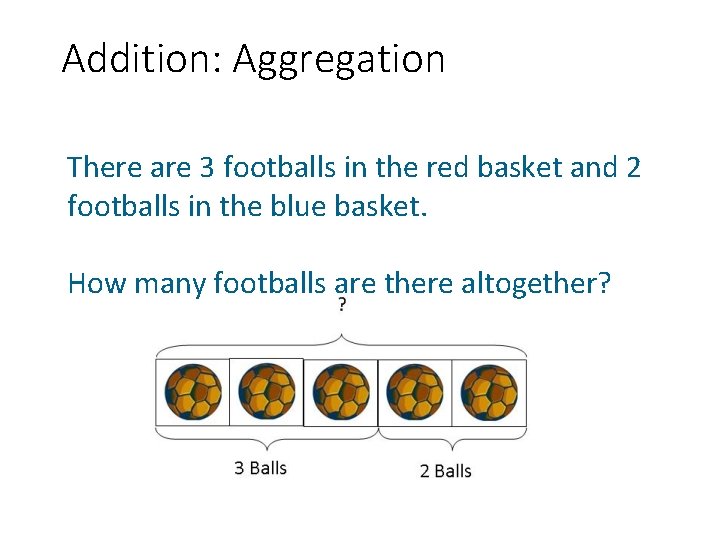 Addition: Aggregation

There are 3 footballs in the red basket and 2 footballs in the blue basket.

How many footballs are there altogether?

?

3 Balls

2 Balls